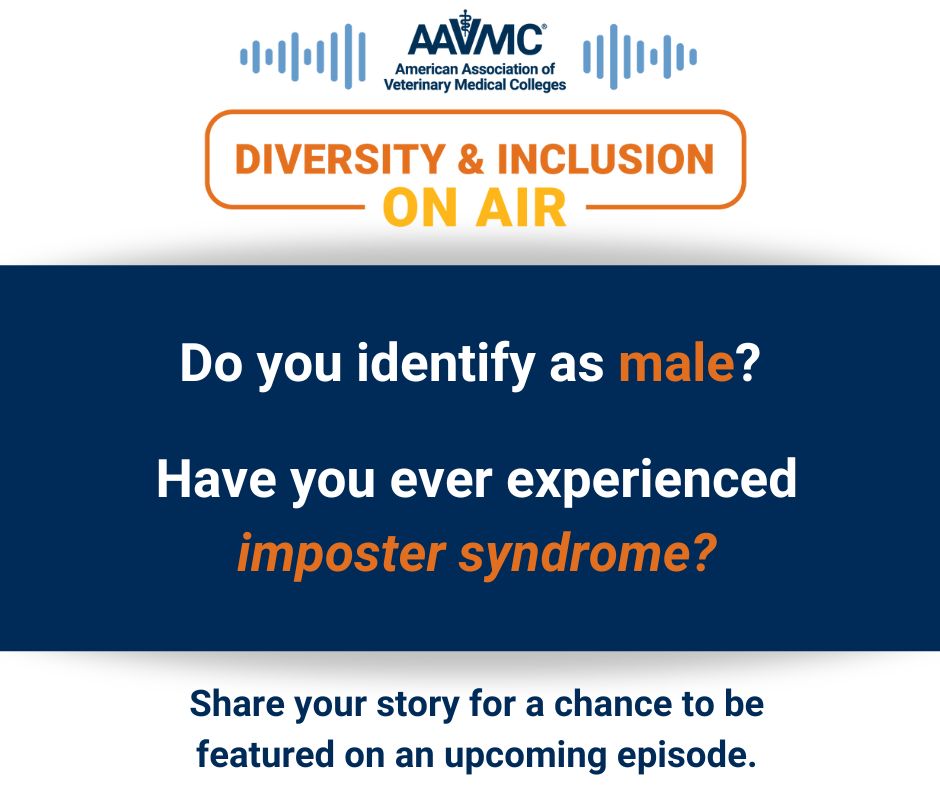 AAVMC®
American Association of Veterinary Medical Colleges

DIVERSITY & INCLUSION
ON AIR

Do you identify as male?

Have you ever experienced imposter syndrome?

Share your story for a chance to be featured on an upcoming episode.